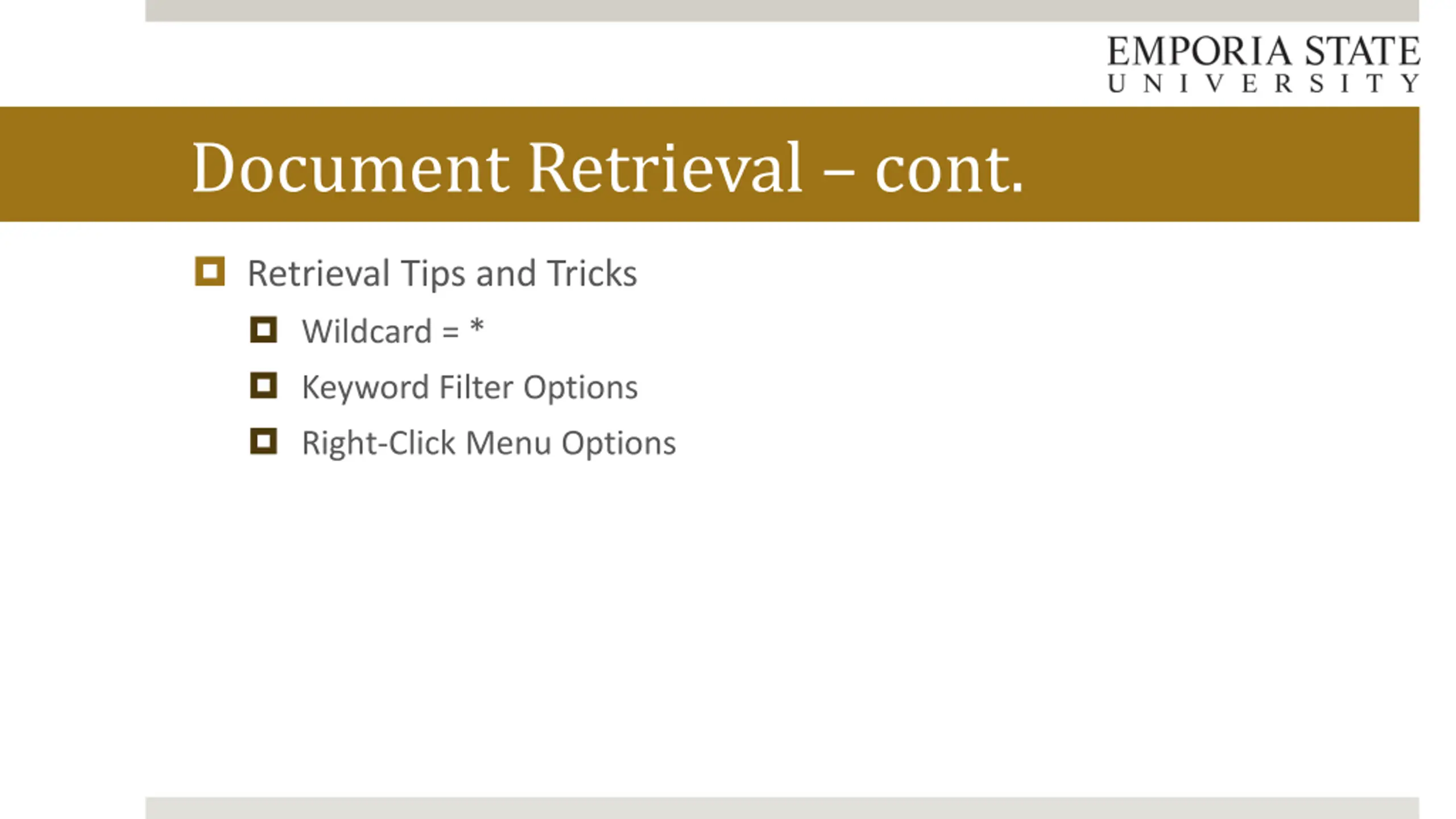 EMPORIA STATE
UNIVERSITY

Document Retrieval – cont.

Retrieval Tips and Tricks

Wildcard = *

Keyword Filter Options

Right-Click Menu Options